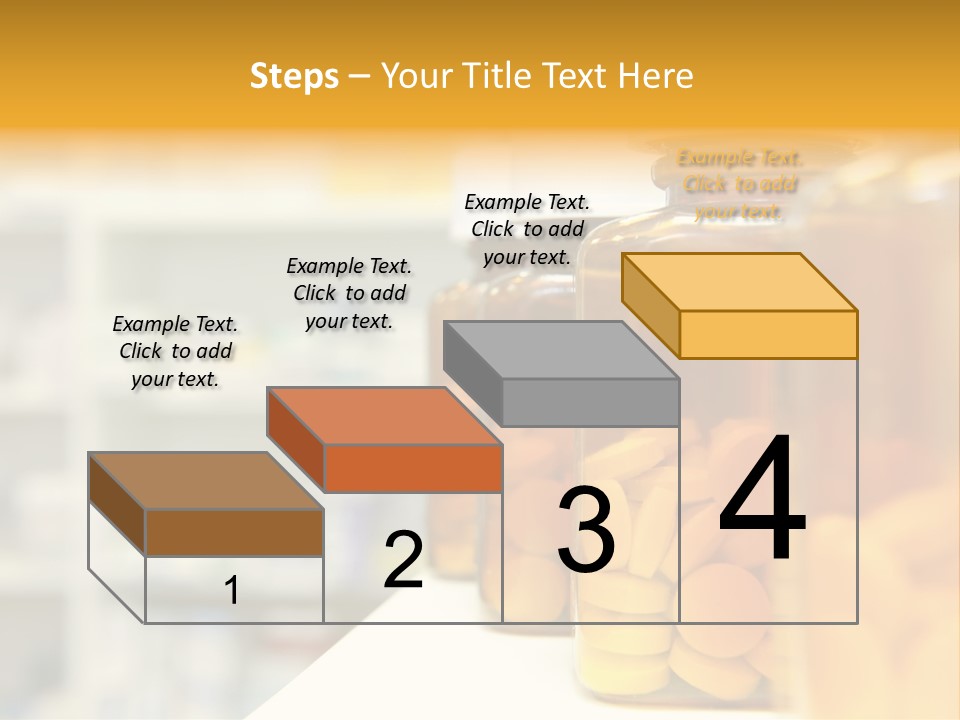 Steps – Your Title Text Here

Example Text. Click to add your text.

Example Text. Click to add your text.

Example Text. Click to add your text.

Example Text. Click to add your text.

1

2

3

4